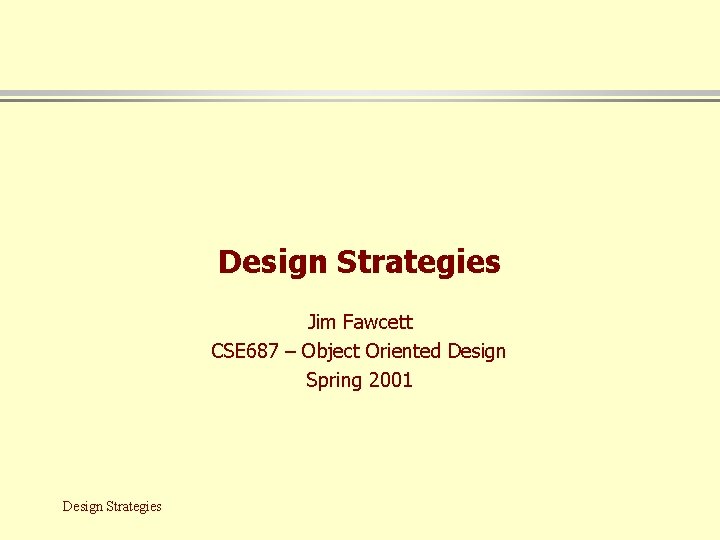 Design Strategies

Jim Fawcett
CSE687 – Object Oriented Design
Spring 2001

Design Strategies